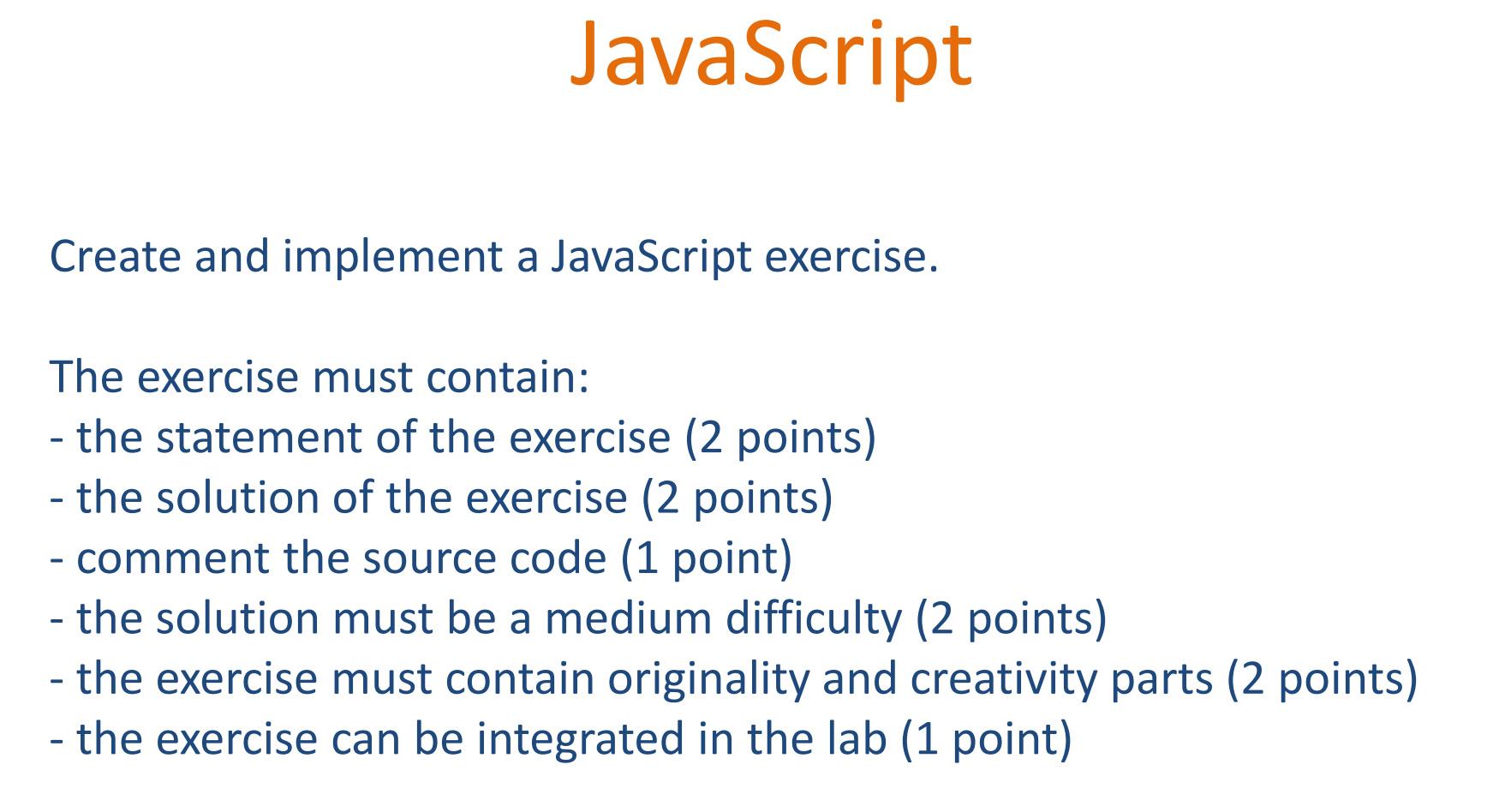 JavaScript

Create and implement a JavaScript exercise.

The exercise must contain:
- the statement of the exercise (2 points)
- the solution of the exercise (2 points)
- comment the source code (1 point)
- the solution must be a medium difficulty (2 points)
- the exercise must contain originality and creativity parts (2 points)
- the exercise can be integrated in the lab (1 point)